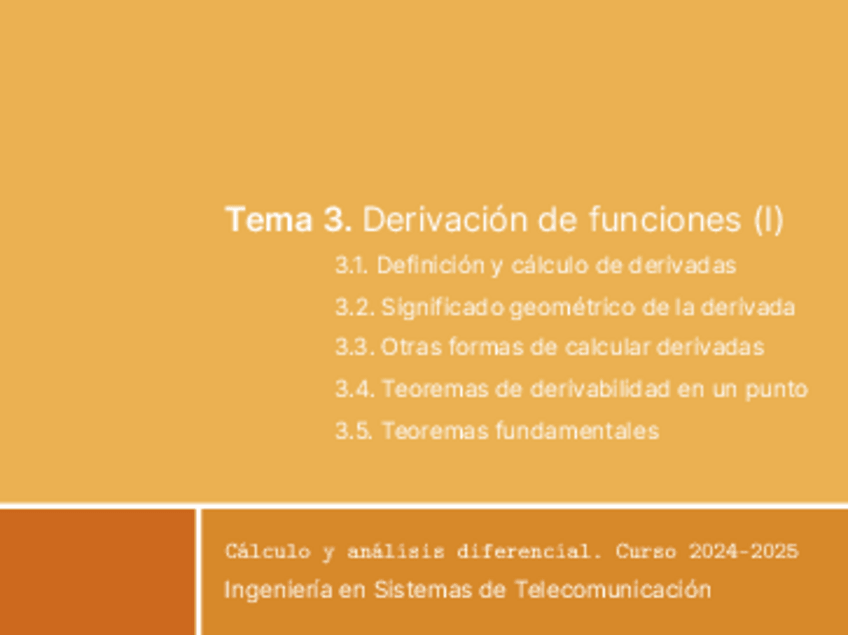 Tema 3. Derivación de funciones (I)

3.1. Definición y cálculo de derivadas

3.2. Significado geométrico de la derivada

3.3. Otras formas de calcular derivadas

3.4. Teoremas de derivabilidad en un punto

3.5. Teoremas fundamentales

Cálculo y análisis diferencial. Curso 2024-2025

Ingeniería en Sistemas de Telecomunicación